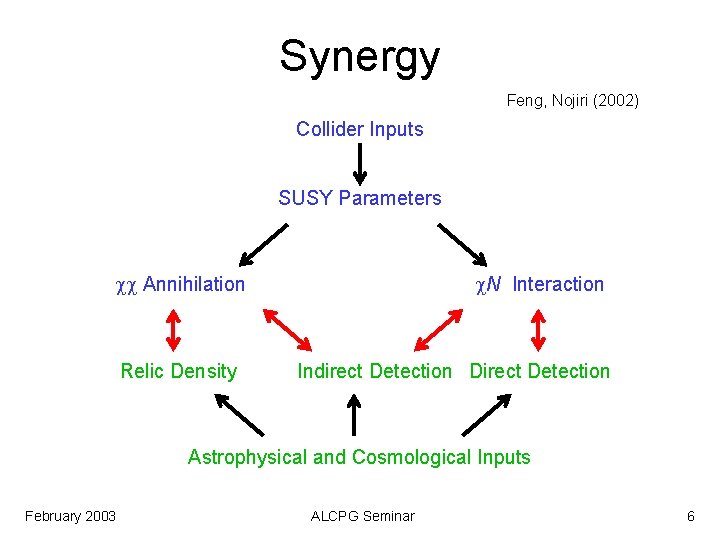 Synergy

Feng, Nojiri (2002)

Collider Inputs

SUSY Parameters

$\chi\chi$ Annihilation

$\chi N$ Interaction

Relic Density

Indirect Detection

Direct Detection

Astrophysical and Cosmological Inputs

February 2003

ALCPG Seminar

6